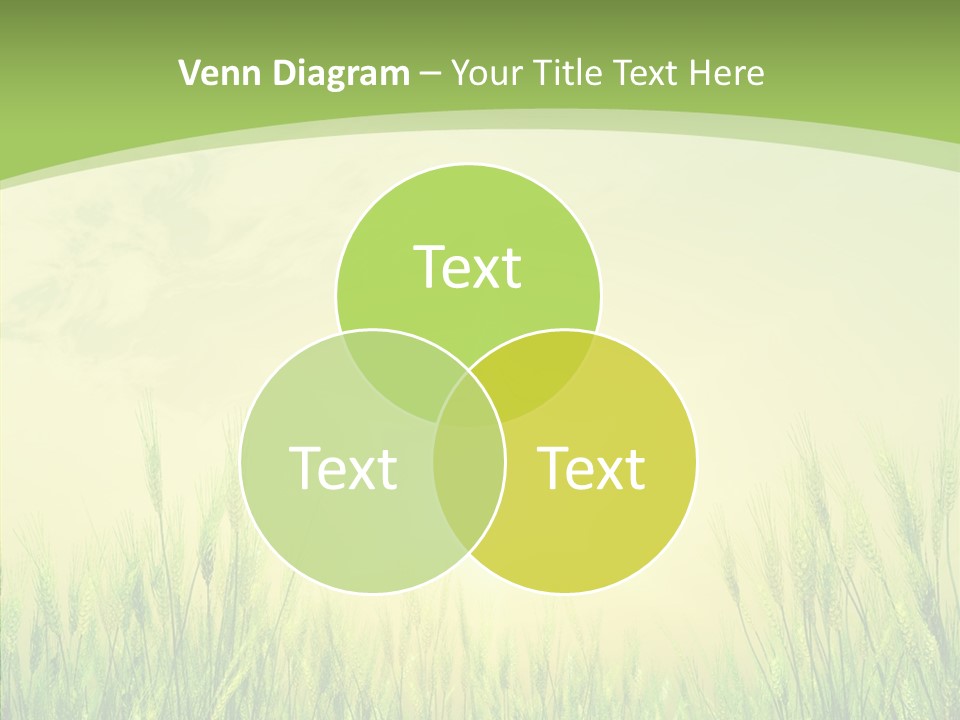 Venn Diagram – Your Title Text Here

Text

Text

Text